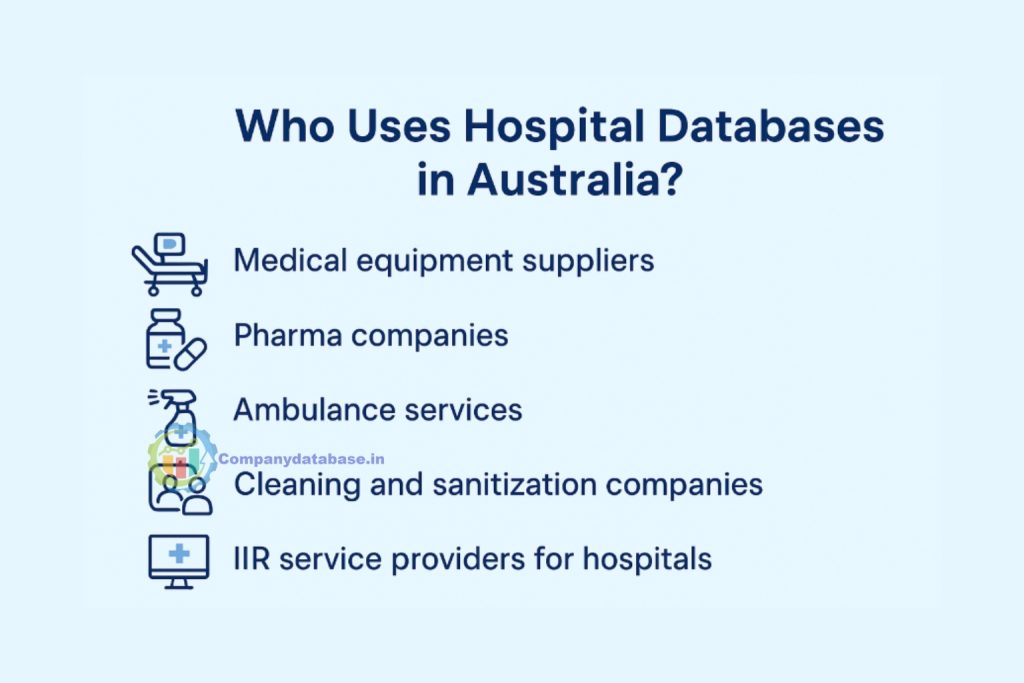 Who Uses Hospital Databases in Australia?

Medical equipment suppliers

Pharma companies

Ambulance services

Companydatabase.in

Cleaning and sanitization companies

IIR service providers for hospitals